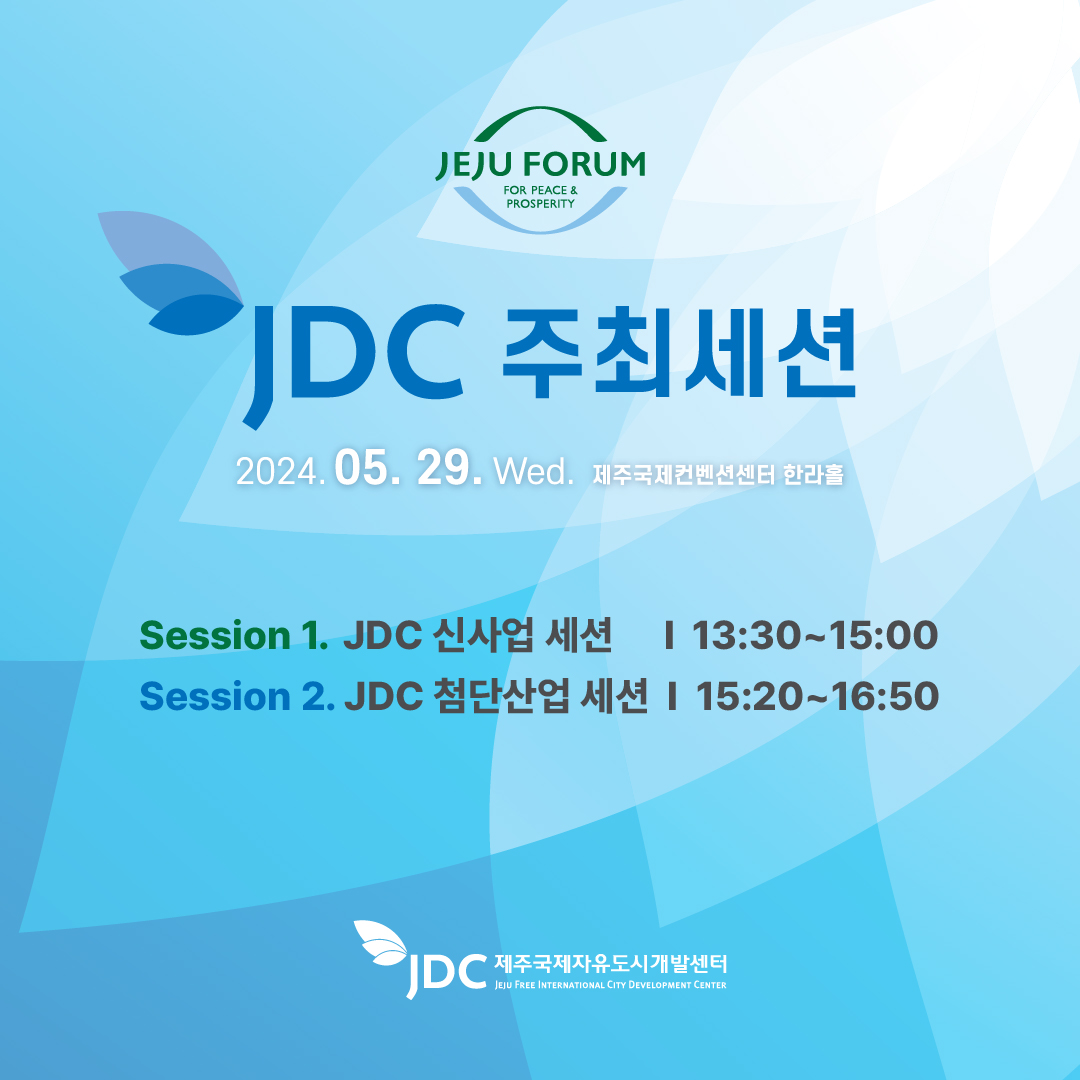 JEJU FORUM
FOR PEACE & PROSPERITY

JDC 주최세션

2024. 05. 29. Wed. 제주국제컨벤션센터 한라홀

Session 1. JDC 신사업 세션 I 13:30~15:00
Session 2. JDC 첨단산업 세션 I 15:20~16:50

JDC 제주국제자유도시개발센터
JEJU FREE INTERNATIONAL CITY DEVELOPMENT CENTER